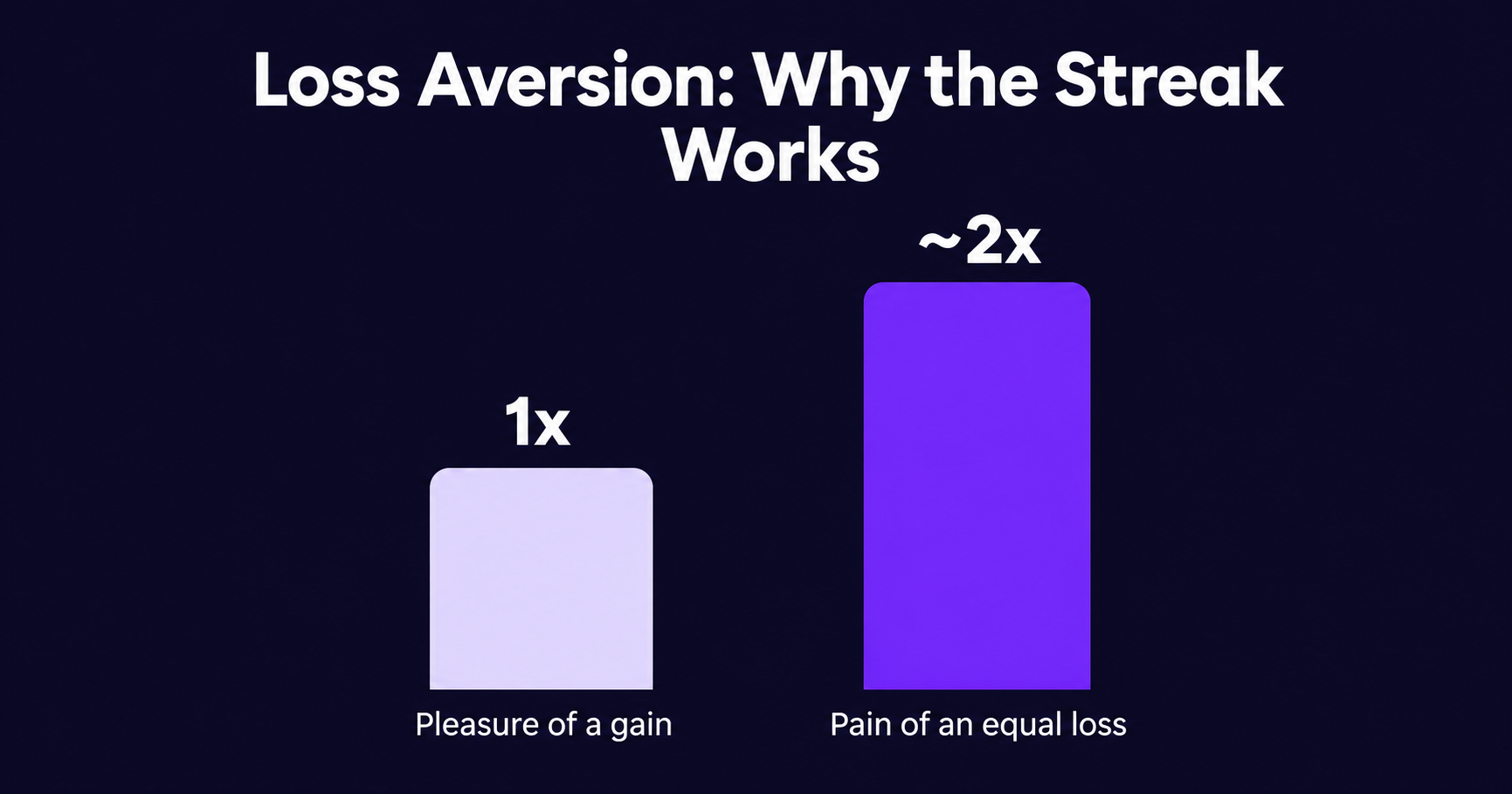 Loss Aversion: Why the Streak Works

1x

Pleasure of a gain

~2x

Pain of an equal loss